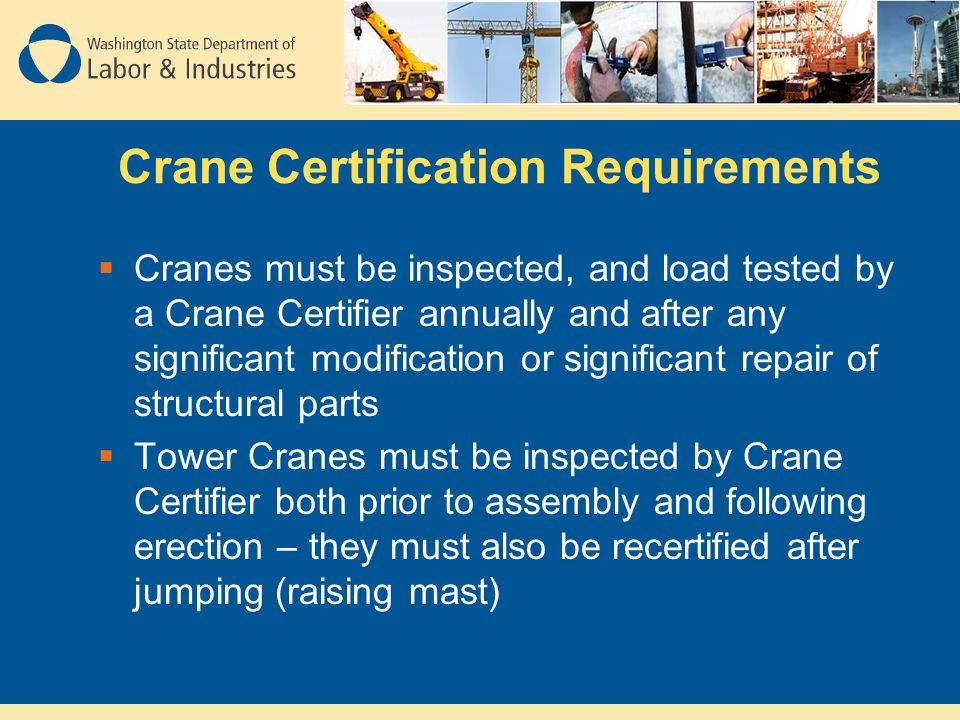 Washington State Department of
Labor & Industries

Crane Certification Requirements

▪ Cranes must be inspected, and load tested by a Crane Certifier annually and after any significant modification or significant repair of structural parts

▪ Tower Cranes must be inspected by Crane Certifier both prior to assembly and following erection – they must also be recertified after jumping (raising mast)